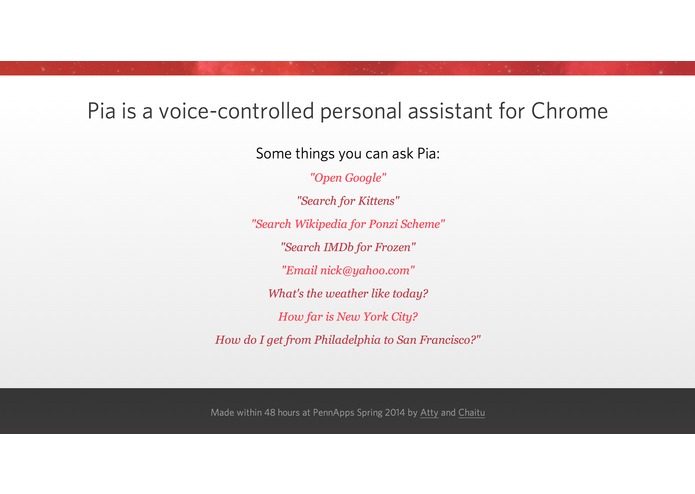 Pia is a voice-controlled personal assistant for Chrome

Some things you can ask Pia:

"Open Google"

"Search for Kittens"

"Search Wikipedia for Ponzi Scheme"

"Search IMDb for Frozen"

"Email nick@yahoo.com"

What's the weather like today?

How far is New York City?

How do I get from Philadelphia to San Francisco?"

Made within 48 hours at PennApps Spring 2014 by Atty and Chaitu